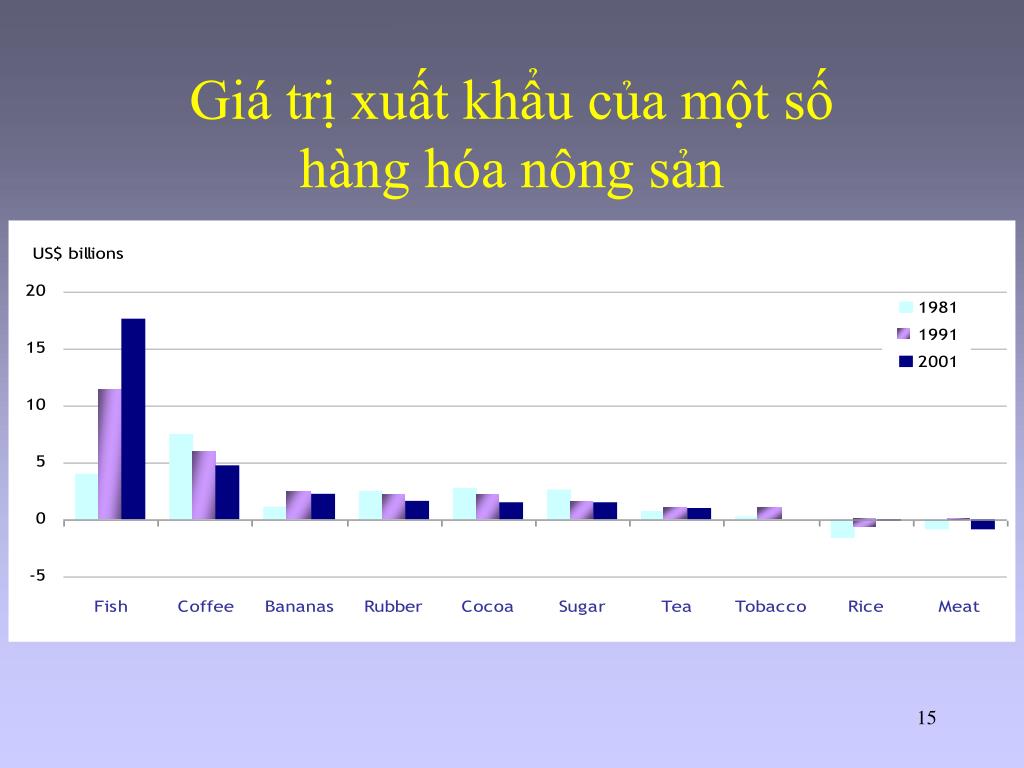 Giá trị xuất khẩu của một số hàng hóa nông sản

US$ billions

20
15
10
5
0
-5

1981
1991
2001

Fish Coffee Bananas Rubber Cocoa Sugar Tea Tobacco Rice Meat

15